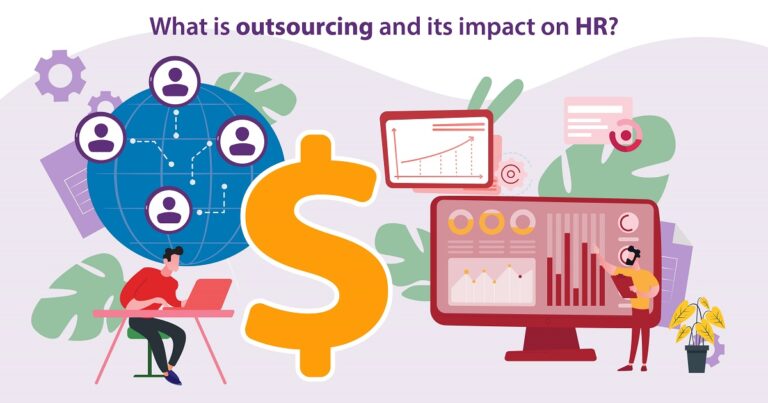 What is outsourcing and its impact on HR?

$